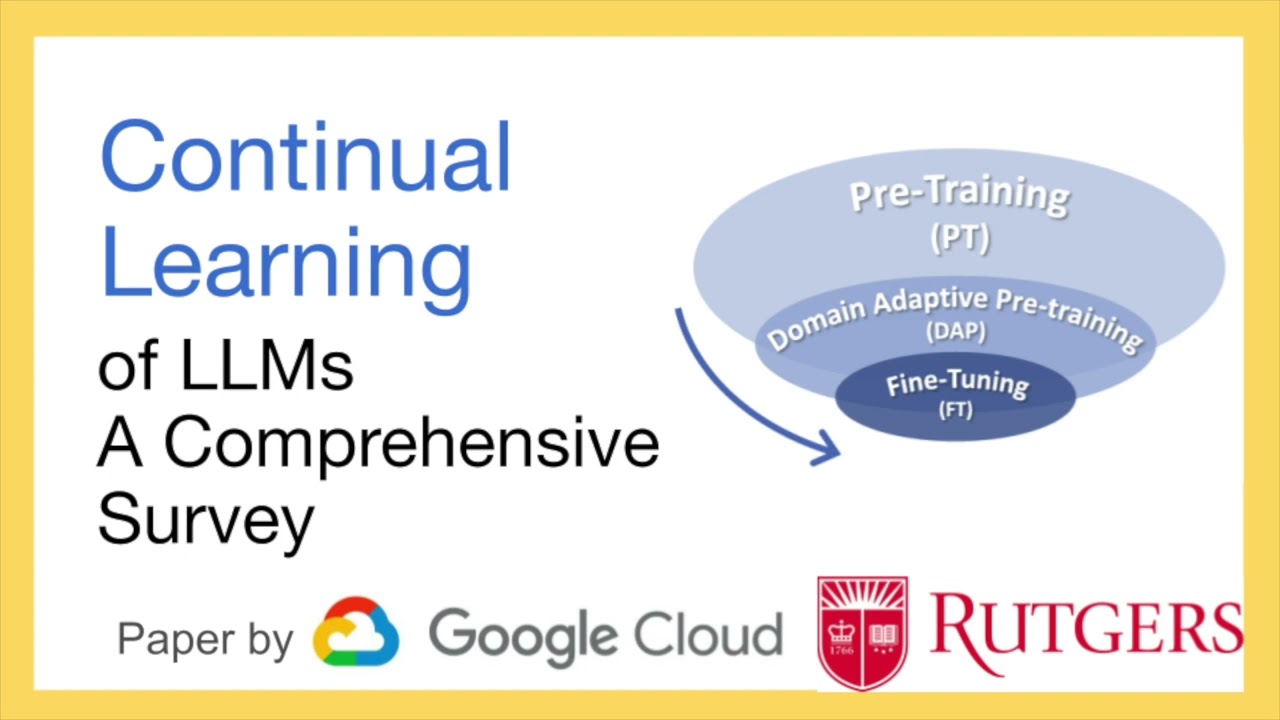 Continual Learning
of LLMs
A Comprehensive Survey

Pre-Training
(PT)
Domain Adaptive Pre-training
(DAP)
Fine-Tuning
(FT)

Paper by Google Cloud

1766

RUTGERS